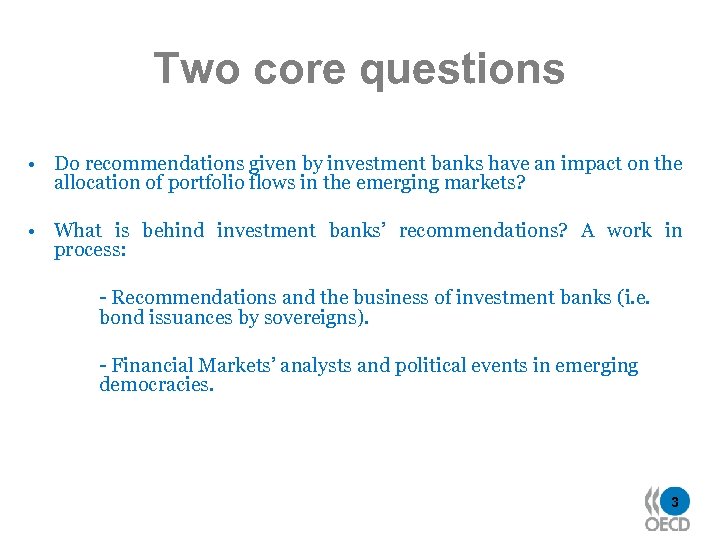 Two core questions

• Do recommendations given by investment banks have an impact on the allocation of portfolio flows in the emerging markets?

• What is behind investment banks' recommendations? A work in process:

- Recommendations and the business of investment banks (i.e. bond issuances by sovereigns).

- Financial Markets' analysts and political events in emerging democracies.

3

OECD